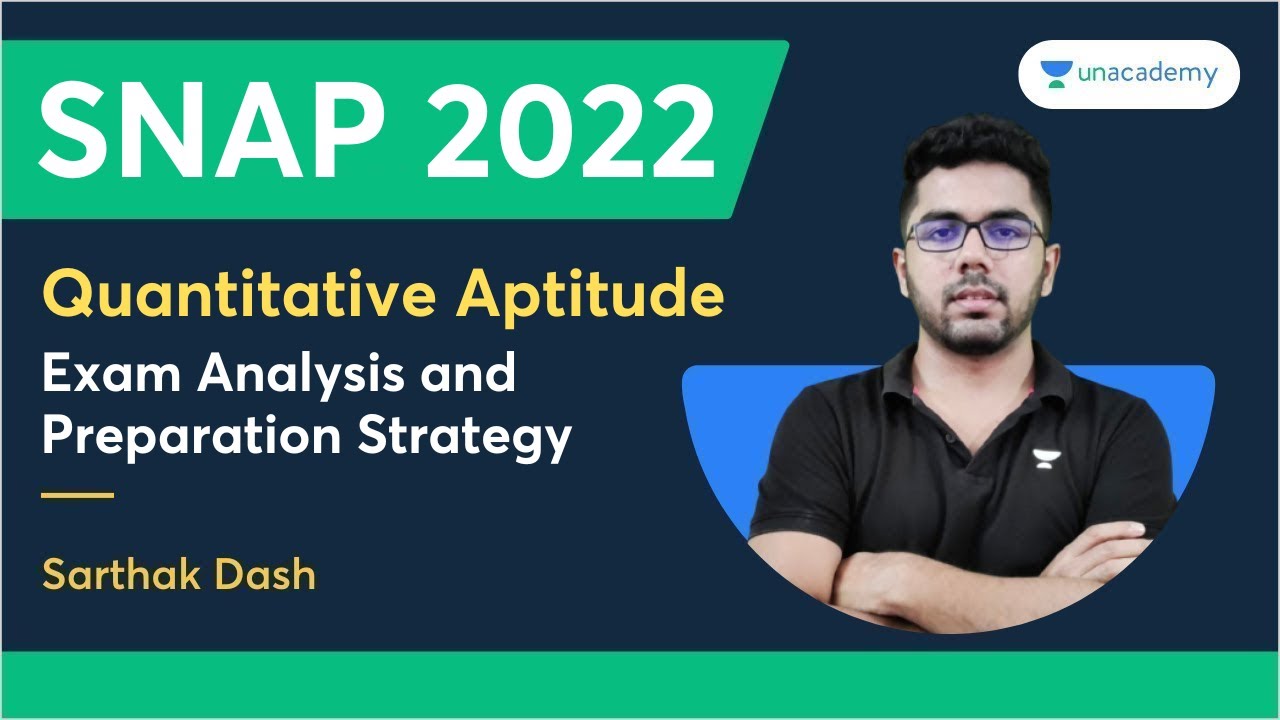 SNAP 2022

unacademy

Quantitative Aptitude

Exam Analysis and Preparation Strategy

Sarthak Dash